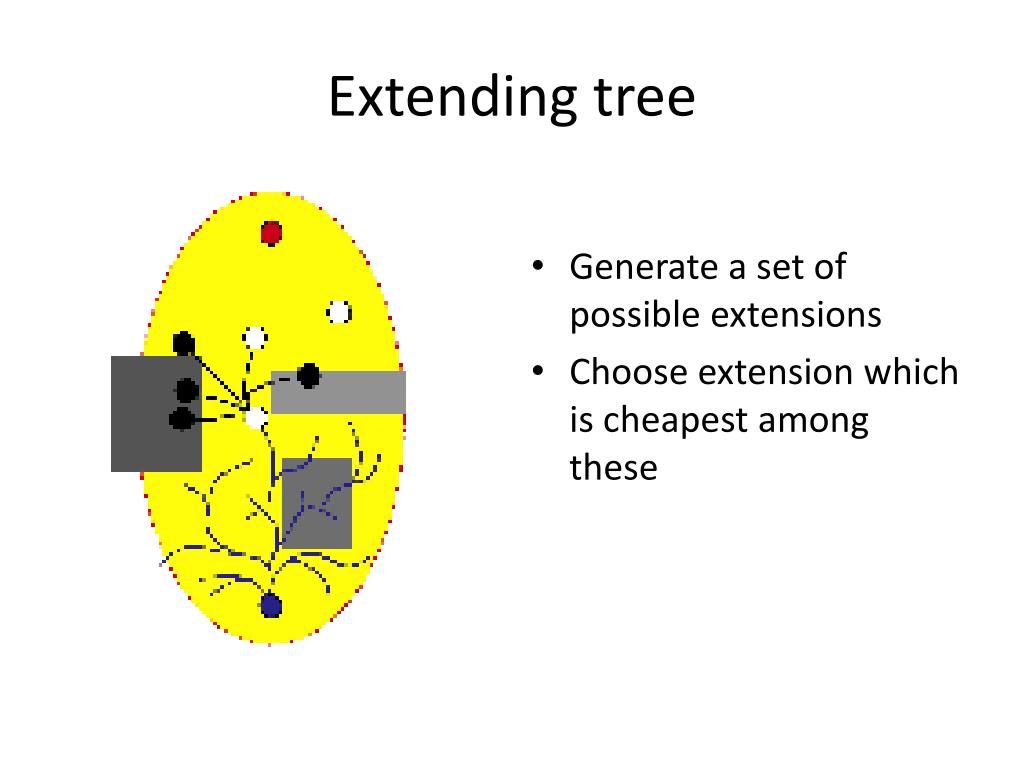 Extending tree

• Generate a set of possible extensions
• Choose extension which is cheapest among these